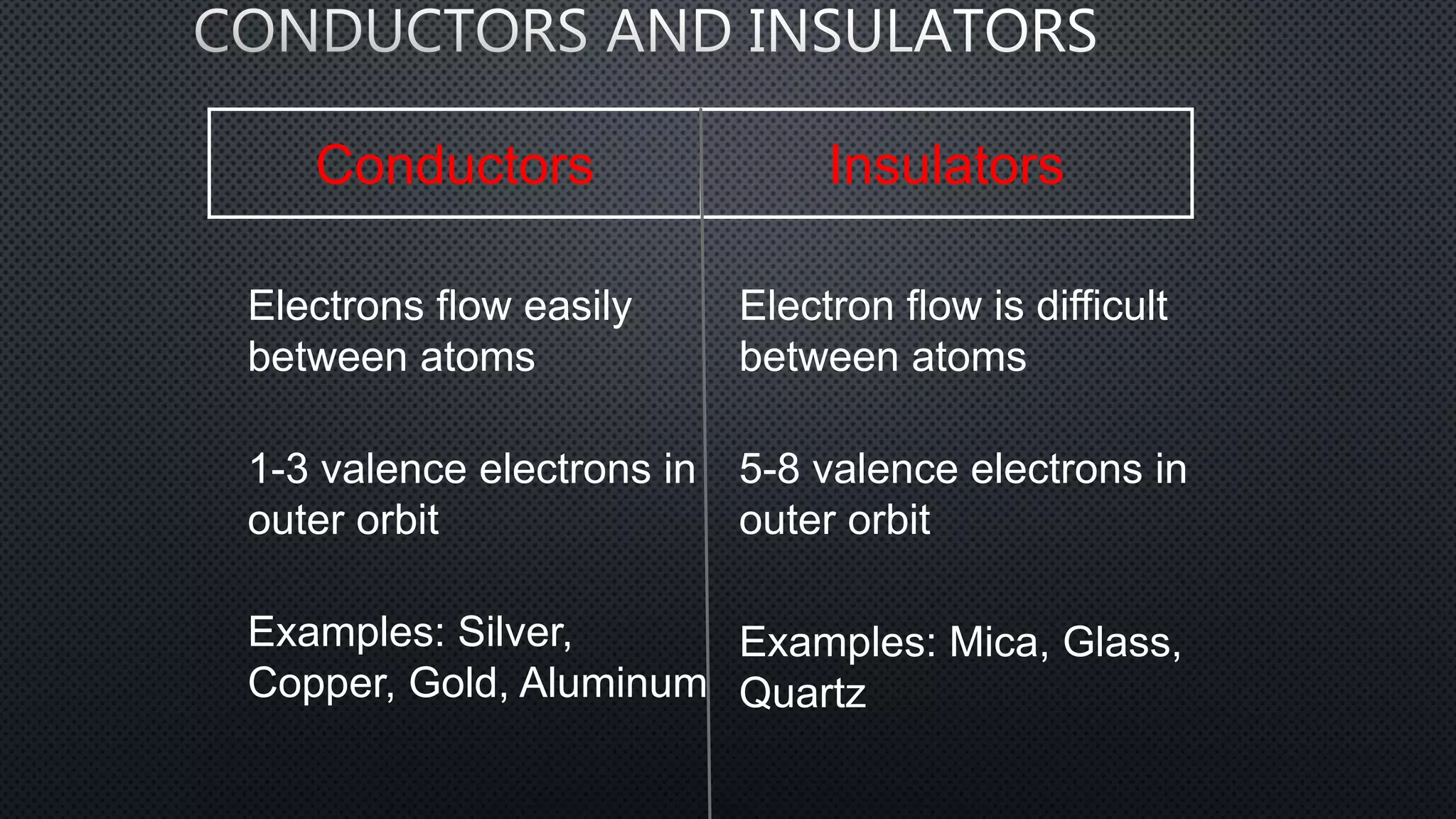 CONDUCTORS AND INSULATORS

| Conductors | Insulators |
|---|---|
| Electrons flow easily between atoms | Electron flow is difficult between atoms |
| 1-3 valence electrons in outer orbit | 5-8 valence electrons in outer orbit |
| Examples: Silver, Copper, Gold, Aluminum | Examples: Mica, Glass, Quartz |